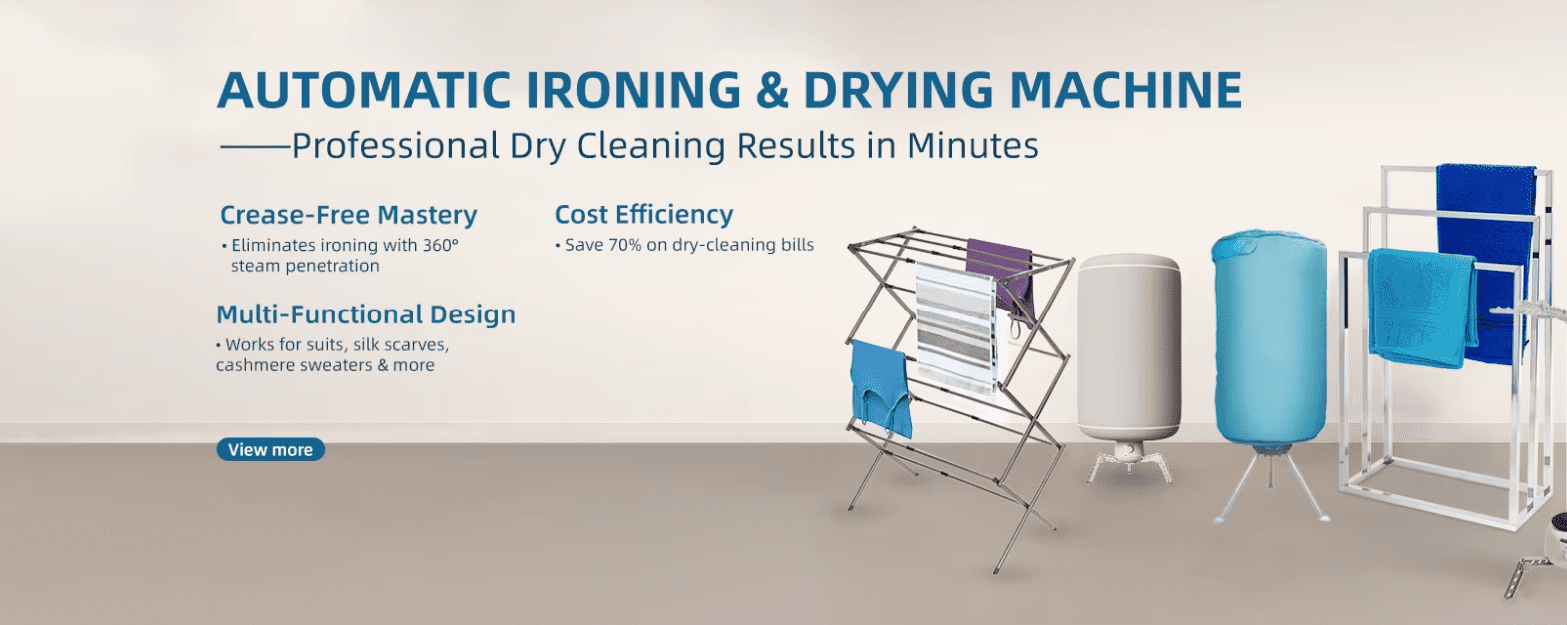 AUTOMATIC IRONING & DRYING MACHINE

——Professional Dry Cleaning Results in Minutes

Crease-Free Mastery

• Eliminates ironing with 360° steam penetration

Multi-Functional Design

• Works for suits, silk scarves, cashmere sweaters & more

Cost Efficiency

• Save 70% on dry-cleaning bills

View more